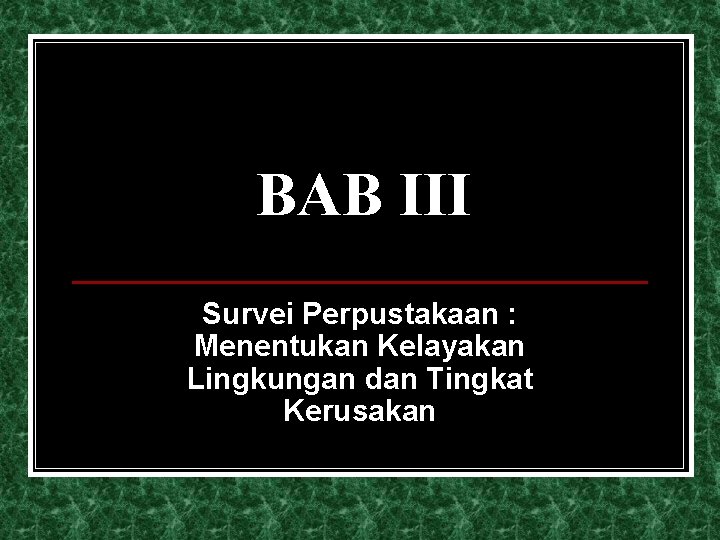 BAB III

Survei Perpustakaan : Menentukan Kelayakan Lingkungan dan Tingkat Kerusakan